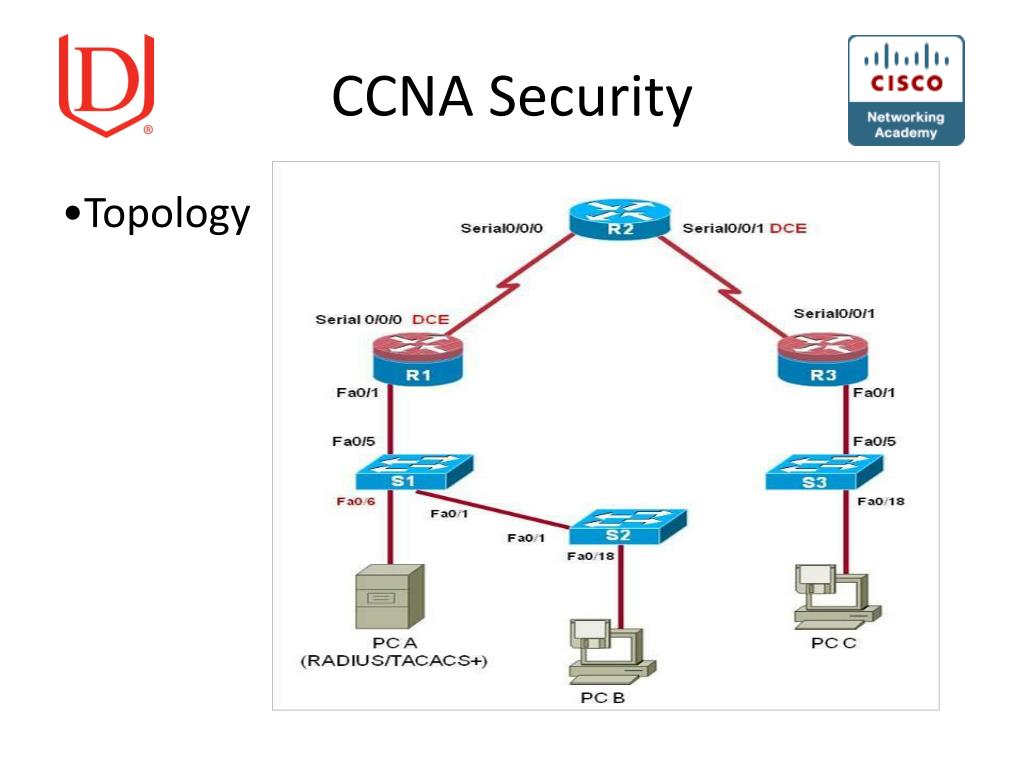 D

CCNA Security

CISCO
Networking Academy

•Topology

Serial0/0/0
R2
Serial0/0/1 DCE
Serial 0/0/0 DCE
Serial0/0/1
R1
R3
Fa0/1
Fa0/1
Fa0/5
Fa0/5
S1
S3
Fa0/6
Fa0/1
Fa0/18
Fa0/1
S2
Fa0/18
PC A
(RADIUS/TACACS+)
PC B
PC C